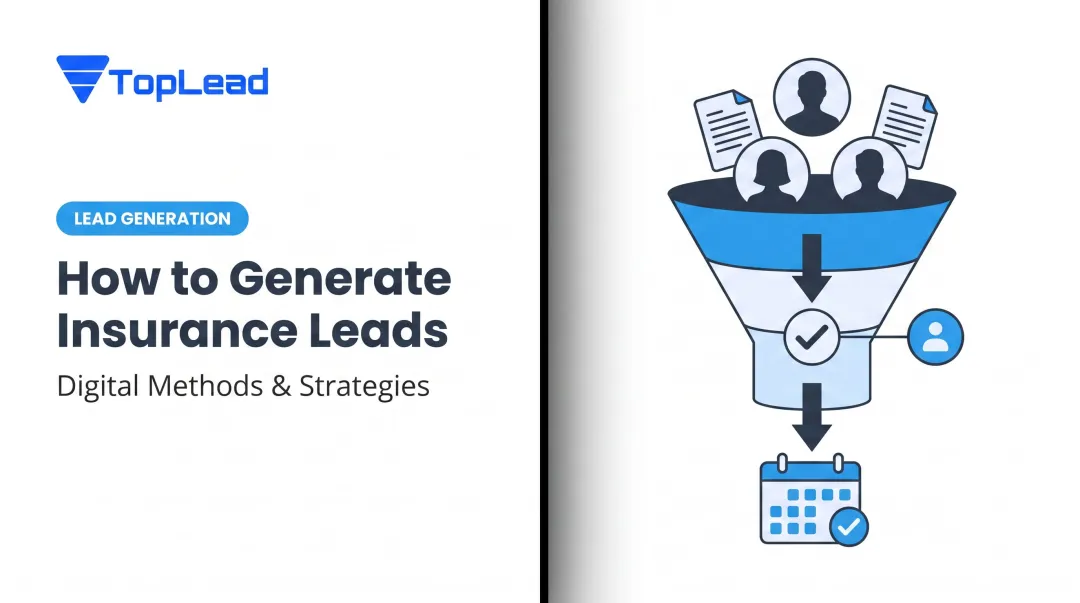 TopLead

LEAD GENERATION

How to Generate Insurance Leads

Digital Methods & Strategies